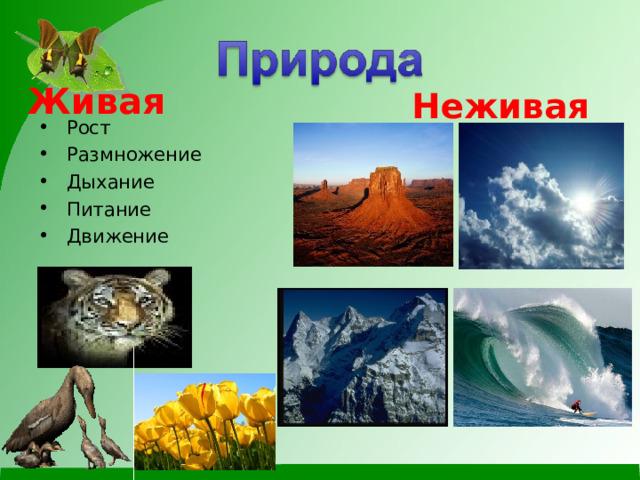 Природа

Живая

- Рост
- Размножение
- Дыхание
- Питание
- Движение

Неживая